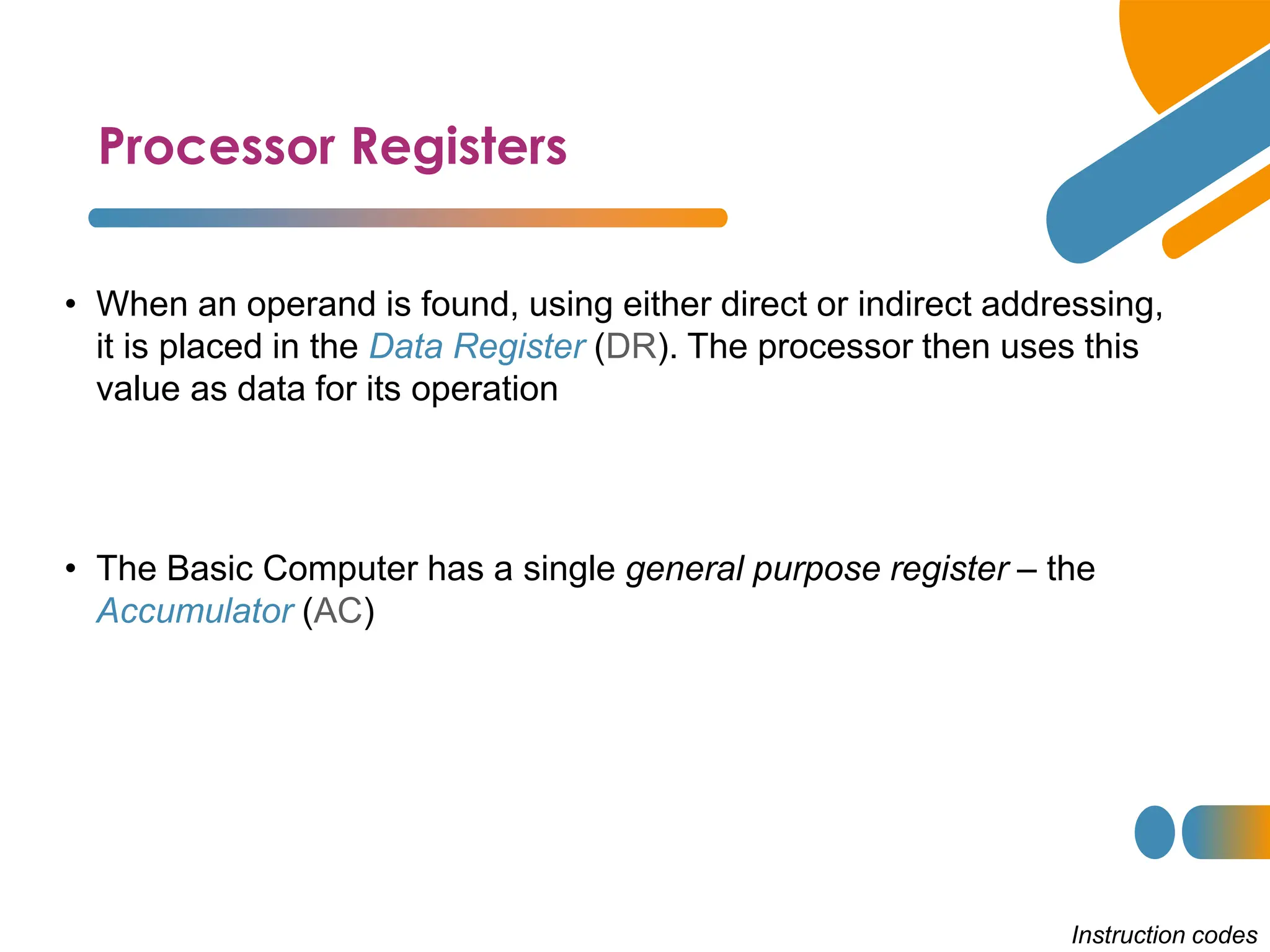 Processor Registers

• When an operand is found, using either direct or indirect addressing, it is placed in the Data Register (DR). The processor then uses this value as data for its operation

• The Basic Computer has a single general purpose register – the Accumulator (AC)

Instruction codes